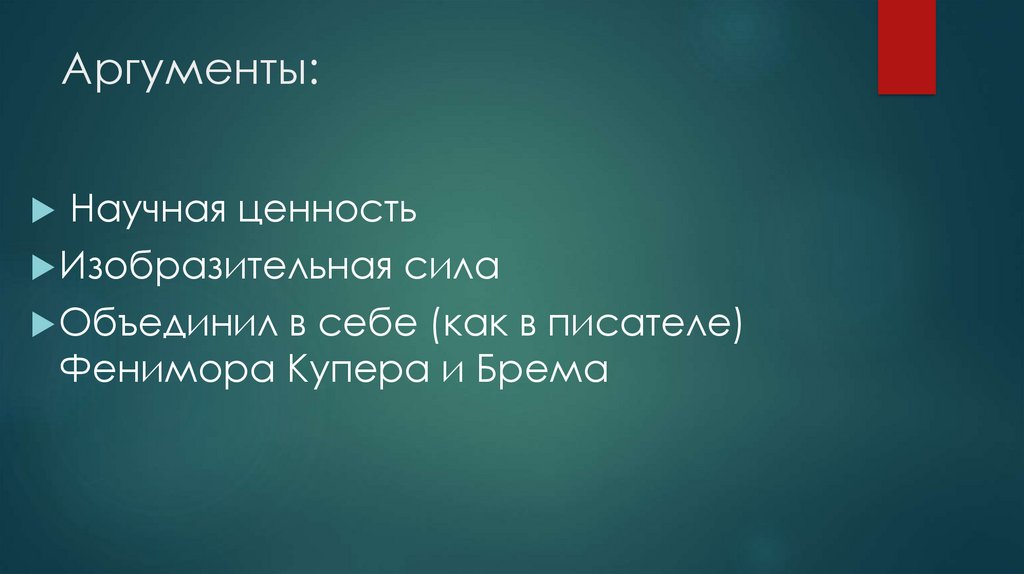 Аргументы:

Научная ценность

Изобразительная сила

Объединил в себе (как в писателе) Фенимора Купера и Брема